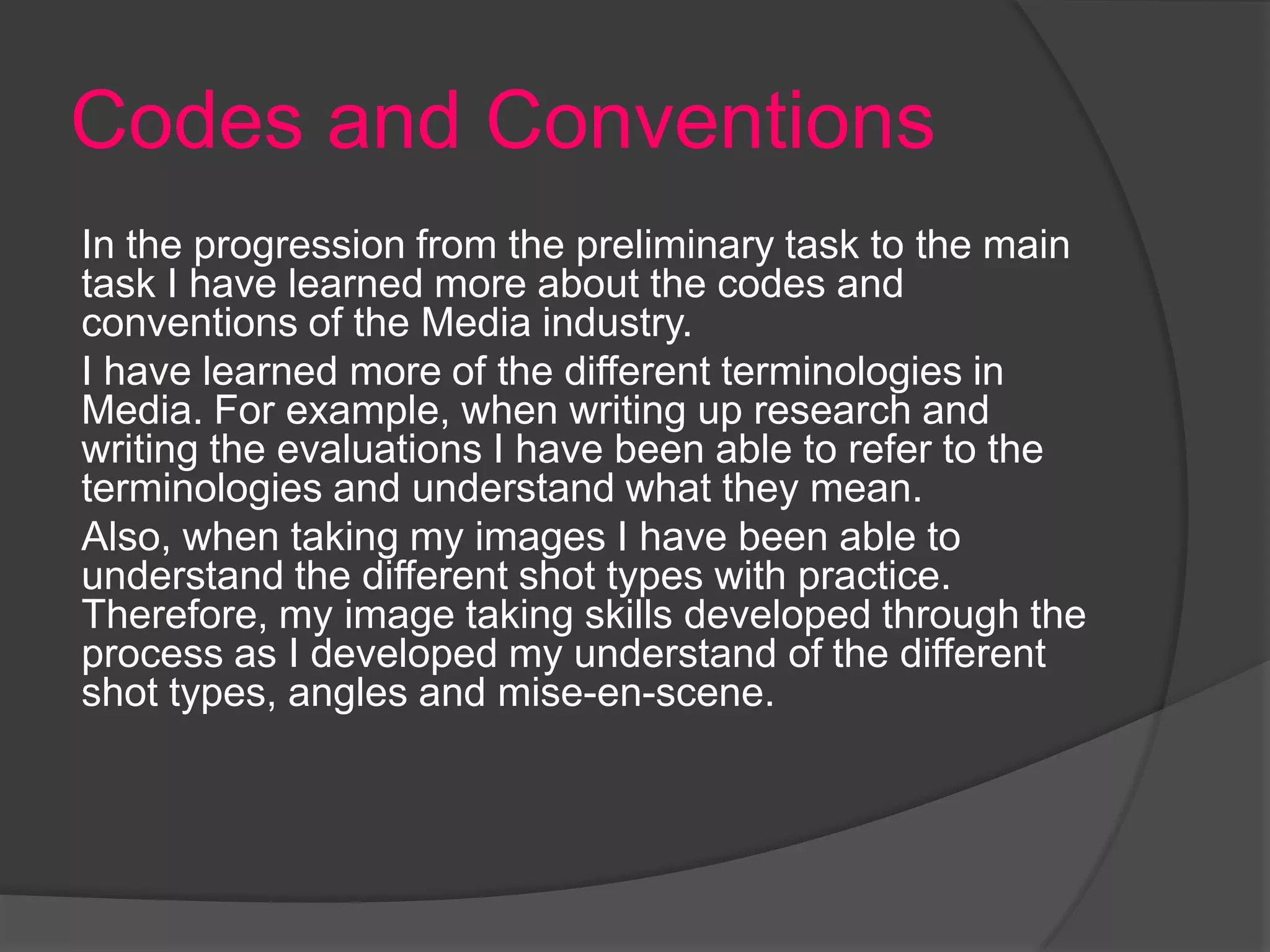 Codes and Conventions

In the progression from the preliminary task to the main task I have learned more about the codes and conventions of the Media industry.

I have learned more of the different terminologies in Media. For example, when writing up research and writing the evaluations I have been able to refer to the terminologies and understand what they mean.

Also, when taking my images I have been able to understand the different shot types with practice. Therefore, my image taking skills developed through the process as I developed my understand of the different shot types, angles and mise-en-scene.